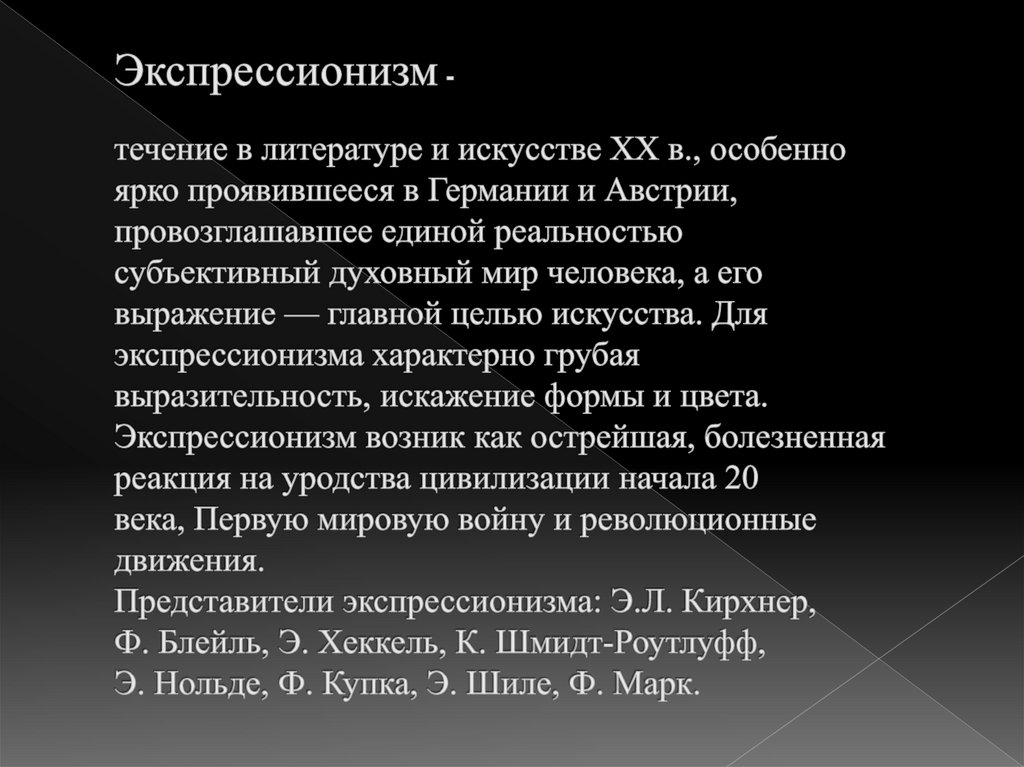 Экспрессионизм -

течение в литературе и искусстве XX в., особенно ярко проявившееся в Германии и Австрии, провозглашавшее единой реальностью субъективный духовный мир человека, а его выражение — главной целью искусства. Для экспрессионизма характерно грубая выразительность, искажение формы и цвета. Экспрессионизм возник как острейшая, болезненная реакция на уродства цивилизации начала 20 века, Первую мировую войну и революционные движения.
Представители экспрессионизма: Э.Л. Кирхнер, Ф. Блейль, Э. Хеккель, К. Шмидт-Роутлуфф, Э. Нольде, Ф. Купка, Э. Шиле, Ф. Марк.